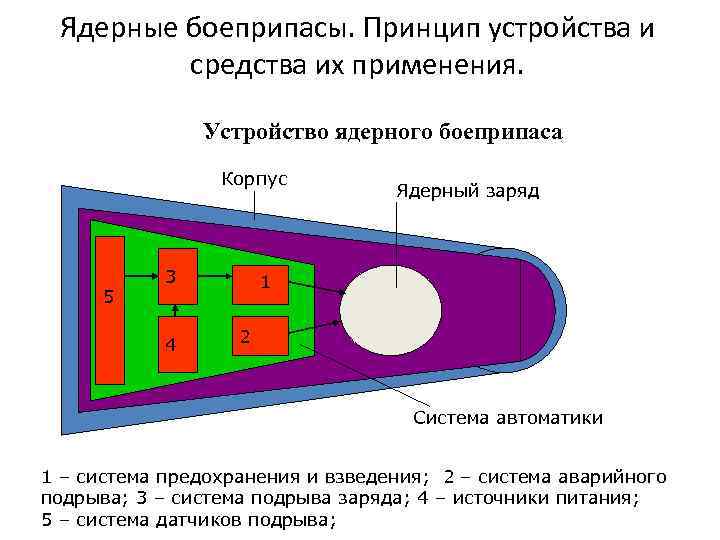 Ядерные боеприпасы. Принцип устройства и средства их применения.

Устройство ядерного боеприпаса

Корпус

Ядерный заряд

5

3

1

4

2

Система автоматики

1 – система предохранения и взведения; 2 – система аварийного подрыва; 3 – система подрыва заряда; 4 – источники питания; 5 – система датчиков подрыва;